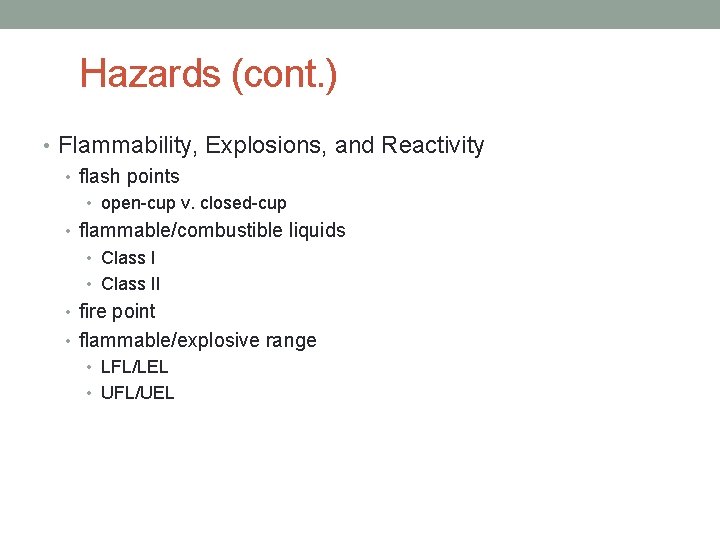 Hazards (cont.)

• Flammability, Explosions, and Reactivity
  • flash points
    • open-cup v. closed-cup
  • flammable/combustible liquids
    • Class I
    • Class II
  • fire point
  • flammable/explosive range
    • LFL/LEL
    • UFL/UEL